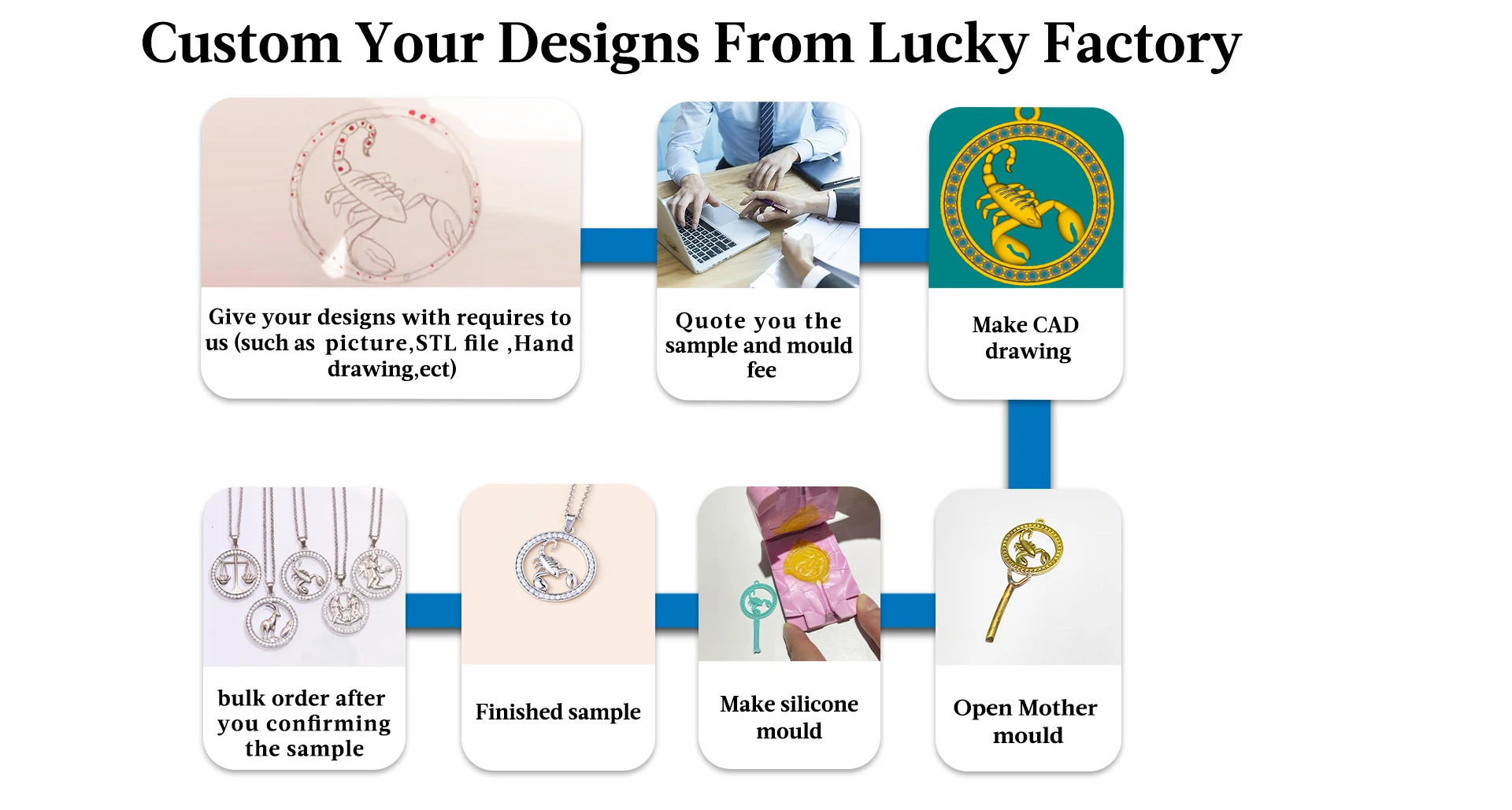 Custom Your Designs From Lucky Factory

Give your designs with requires to us (such as picture,STL file ,Hand drawing,ect)

Quote you the sample and mould fee

Make CAD drawing

Open Mother mould

Make silicone mould

Finished sample

bulk order after you confirming the sample